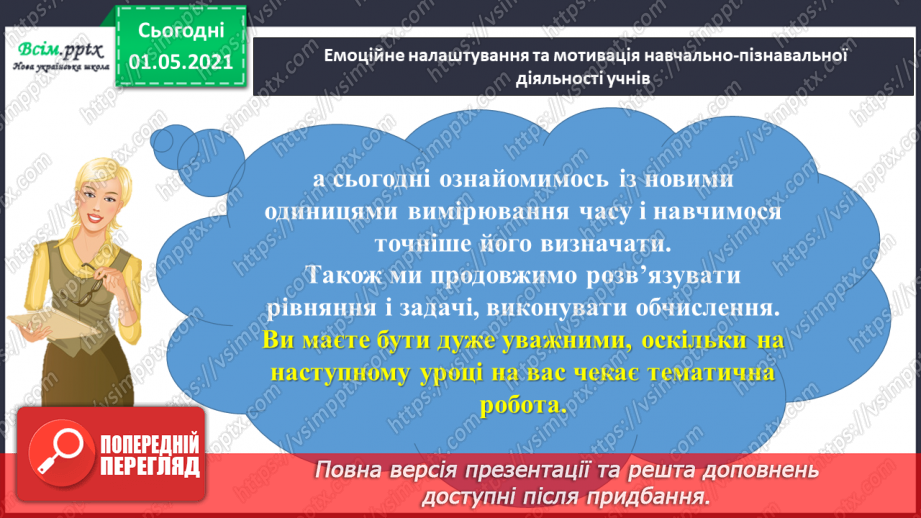 Всім.pptx
Нова українська школа

Сьогодні
01.05.2021

Емоційне налаштування та мотивація навчально-пізнавальної діяльності учнів

а сьогодні ознайомимось із новими одиницями вимірювання часу і навчимося точніше його визначати.
Також ми продовжимо розв'язувати рівняння і задачі, виконувати обчислення.
Ви маєте бути дуже уважними, оскільки на наступному уроці на вас чекає тематична робота.

ПОПЕРЕДНІЙ ПЕРЕГЛЯД

Повна версія презентації та решта доповнень доступні після придбання.

https://vsimpptx.com